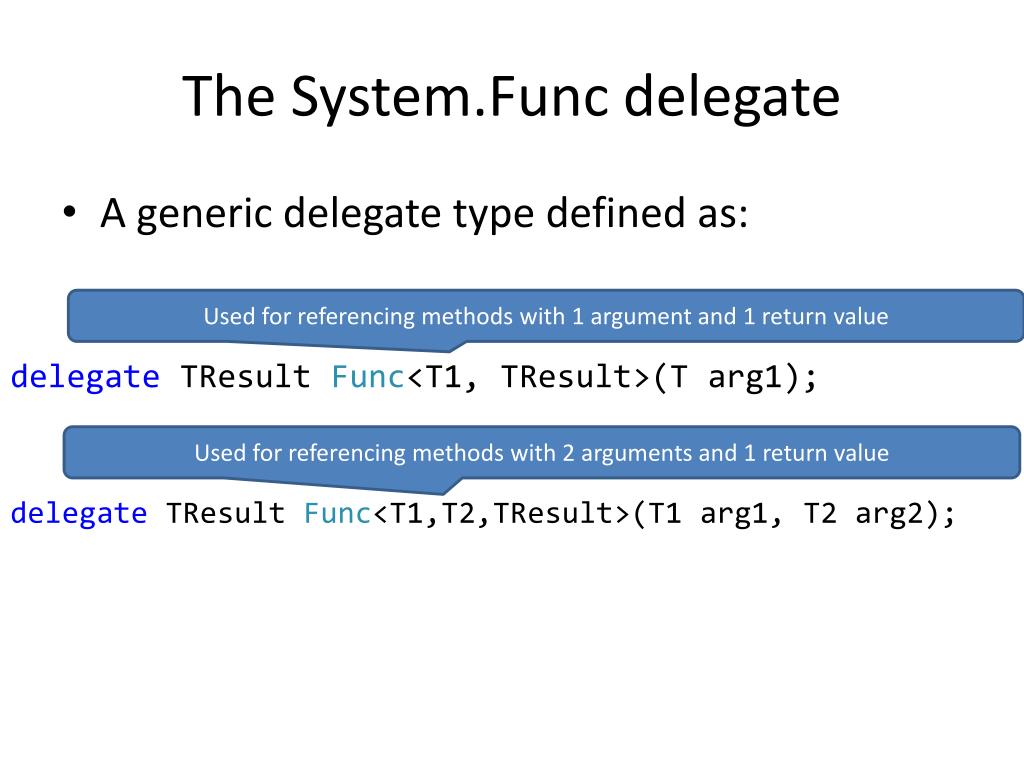 The System.Func delegate

• A generic delegate type defined as:

Used for referencing methods with 1 argument and 1 return value

delegate TResult Func<T1, TResult>(T arg1);

Used for referencing methods with 2 arguments and 1 return value

delegate TResult Func<T1,T2,TResult>(T1 arg1, T2 arg2);